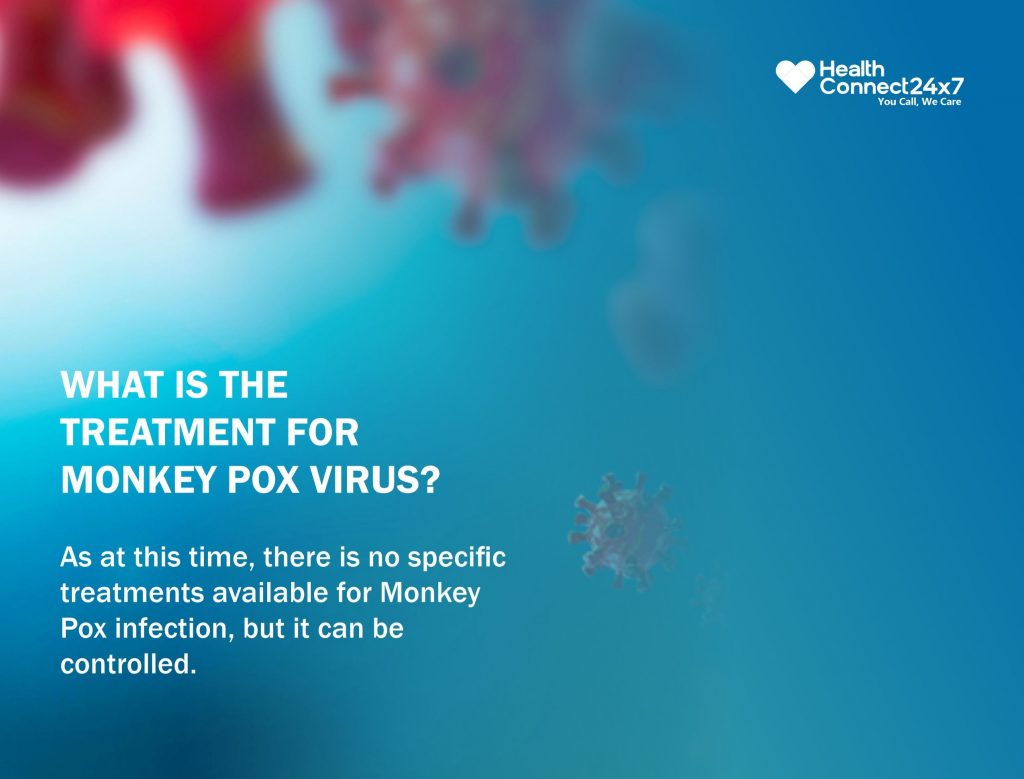 Health Connect24x7
You Call, We Care

WHAT IS THE TREATMENT FOR MONKEY POX VIRUS?

As at this time, there is no specific treatments available for Monkey Pox infection, but it can be controlled.